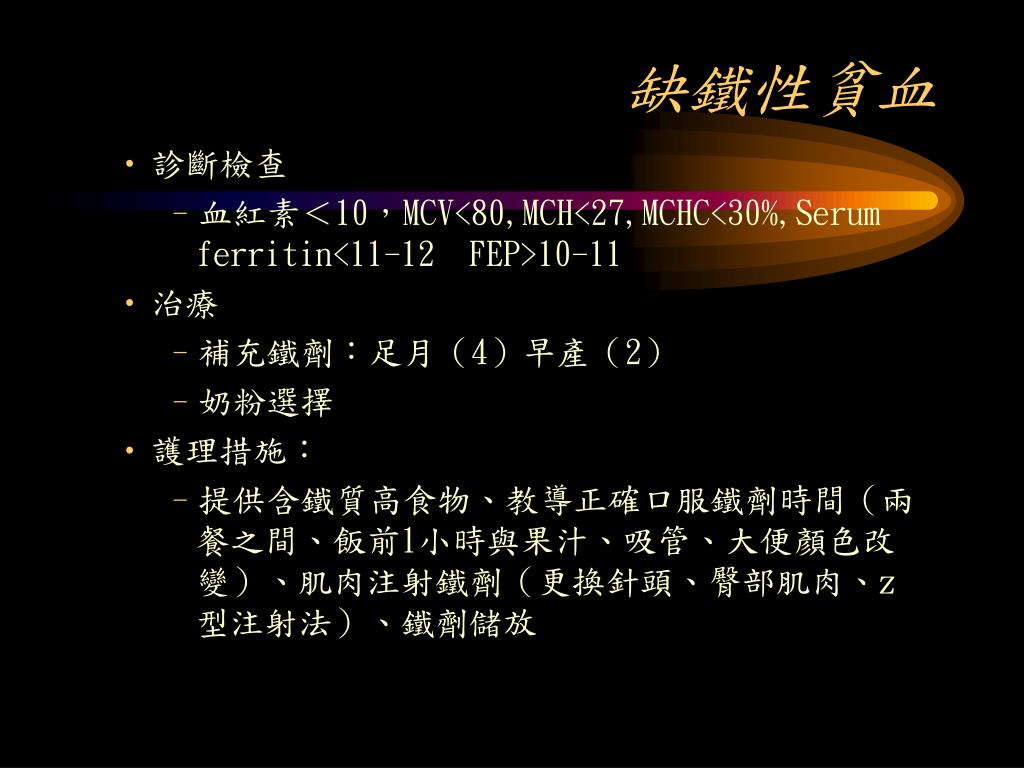 缺鐵性貧血

• 診斷檢查
  – 血紅素＜10，MCV<80,MCH<27,MCHC<30%,Serum ferritin<11-12  FEP>10-11
• 治療
  – 補充鐵劑：足月（4）早產（2）
  – 奶粉選擇
• 護理措施：
  – 提供含鐵質高食物、教導正確口服鐵劑時間（兩餐之間、飯前1小時與果汁、吸管、大便顏色改變）、肌肉注射鐵劑（更換針頭、臀部肌肉、z型注射法）、鐵劑儲放